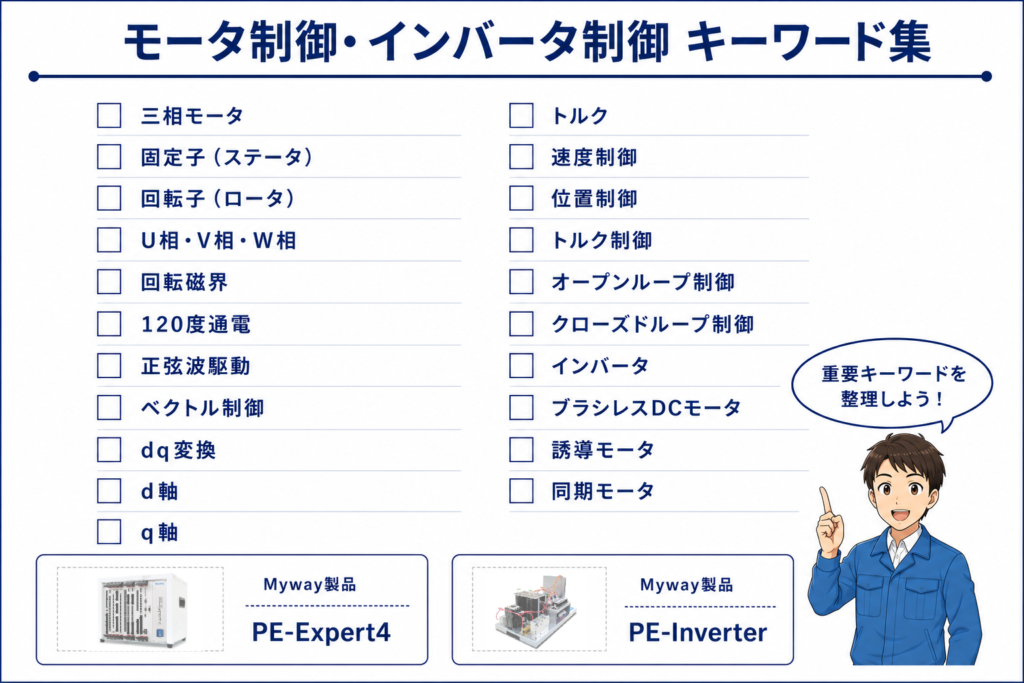 モータ制御・インバータ制御 キーワード集

三相モータ
固定子（ステータ）
回転子（ロータ）
U相・V相・W相
回転磁界
120度通電
正弦波駆動
ベクトル制御
dq変換
d軸
q軸

トルク
速度制御
位置制御
トルク制御
オープンループ制御
クローズドループ制御
インバータ
ブラシレスDCモータ
誘導モータ
同期モータ

重要キーワードを整理しよう！

Myway製品
PE-Expert4

Myway製品
PE-Inverter